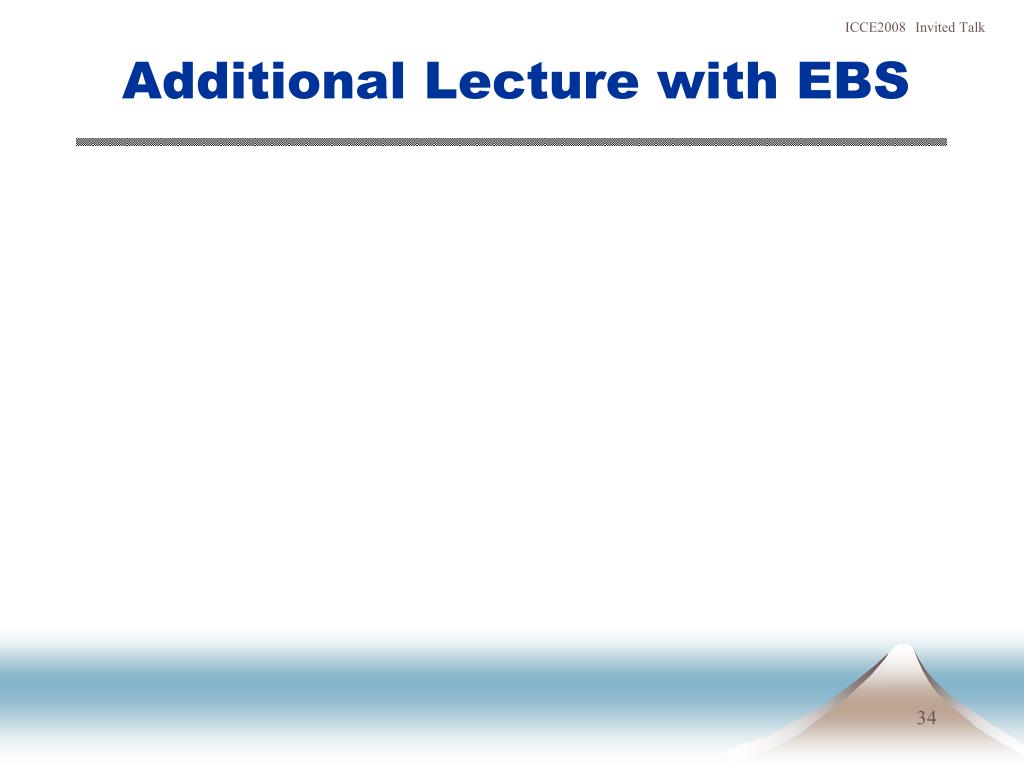 ICCE2008 Invited Talk

Additional Lecture with EBS

34